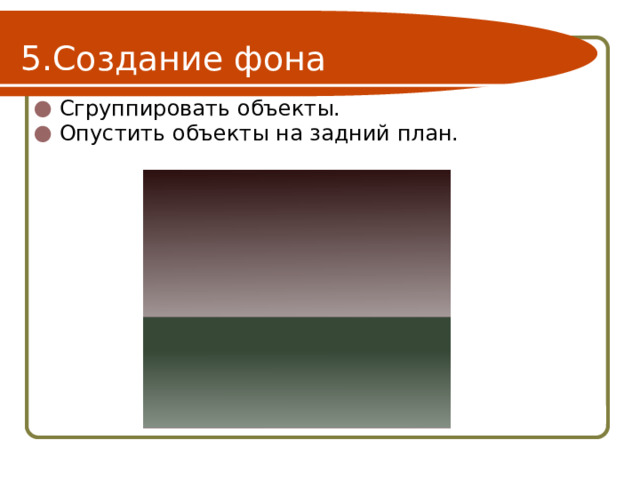 5.Создание фона

Сгруппировать объекты.
Опустить объекты на задний план.